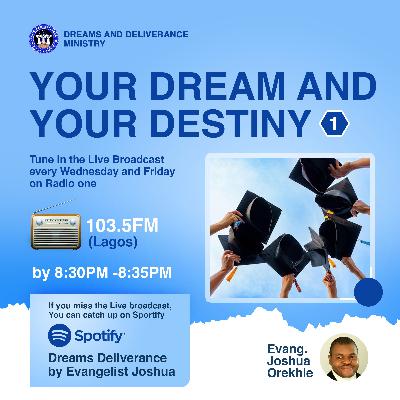 DREAMS AND DELIVERANCE MINISTRY

YOUR DREAM AND YOUR DESTINY 1

Tune in the Live Broadcast every Wednesday and Friday on Radio one

103.5FM (Lagos)

by 8:30PM -8:35PM

If you miss the Live broadcast, You can catch up on Sportify

Spotify

Dreams Deliverance by Evangelist Joshua

Evang. Joshua Orekhie